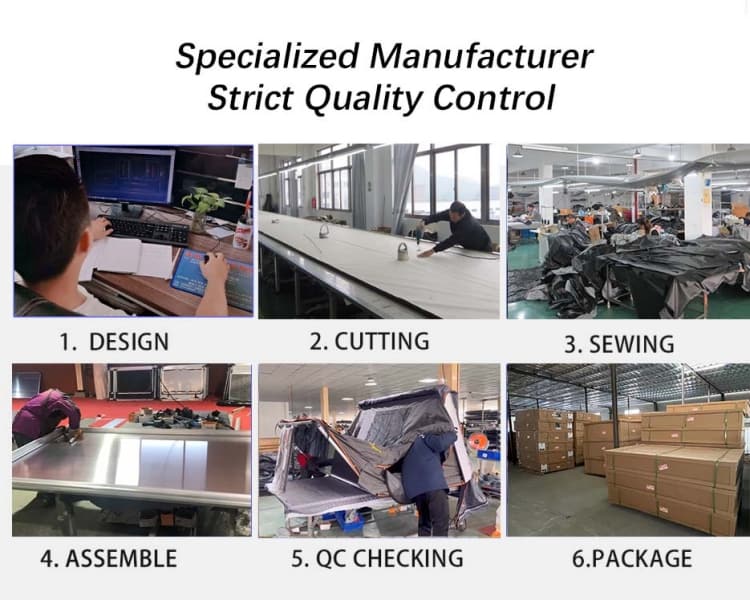 Specialized Manufacturer
Strict Quality Control

1. DESIGN

2. CUTTING

3. SEWING

4. ASSEMBLE

5. QC CHECKING

6.PACKAGE